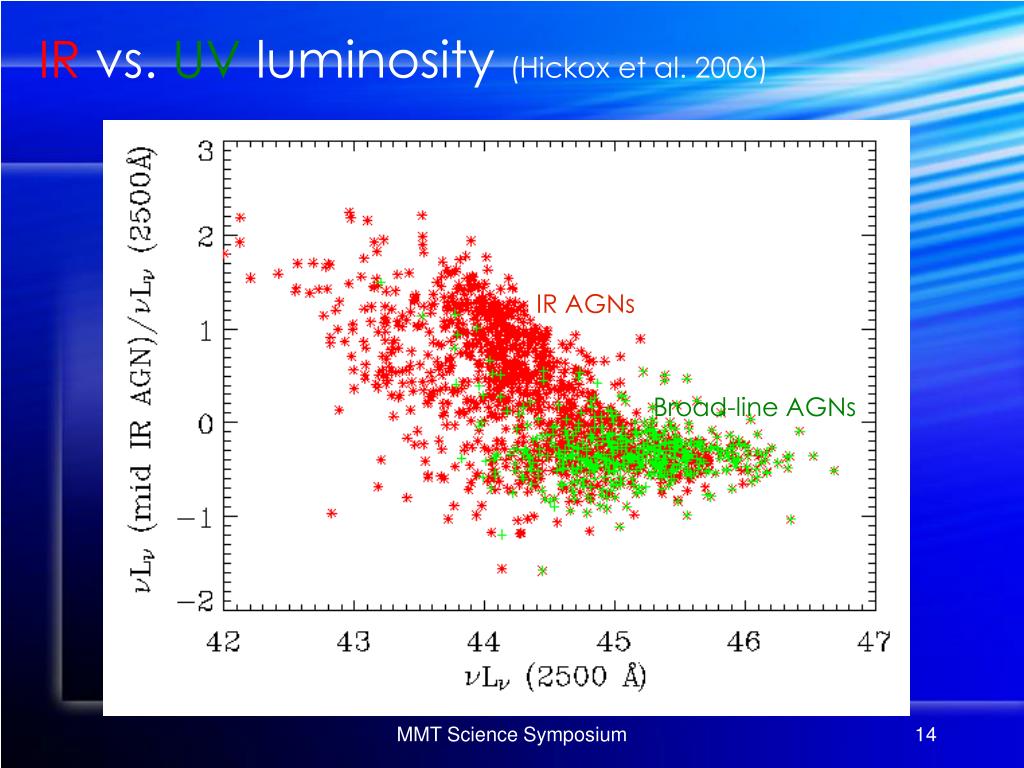 IR vs. UV luminosity (Hickox et al. 2006)

$\nu L_\nu$ (mid IR AGN)/$\nu L_\nu$ (2500Å)

3
2
1
0
−1
−2

IR AGNs

Broad-line AGNs

42 43 44 45 46 47

$\nu L_\nu$ (2500 Å)

MMT Science Symposium

14